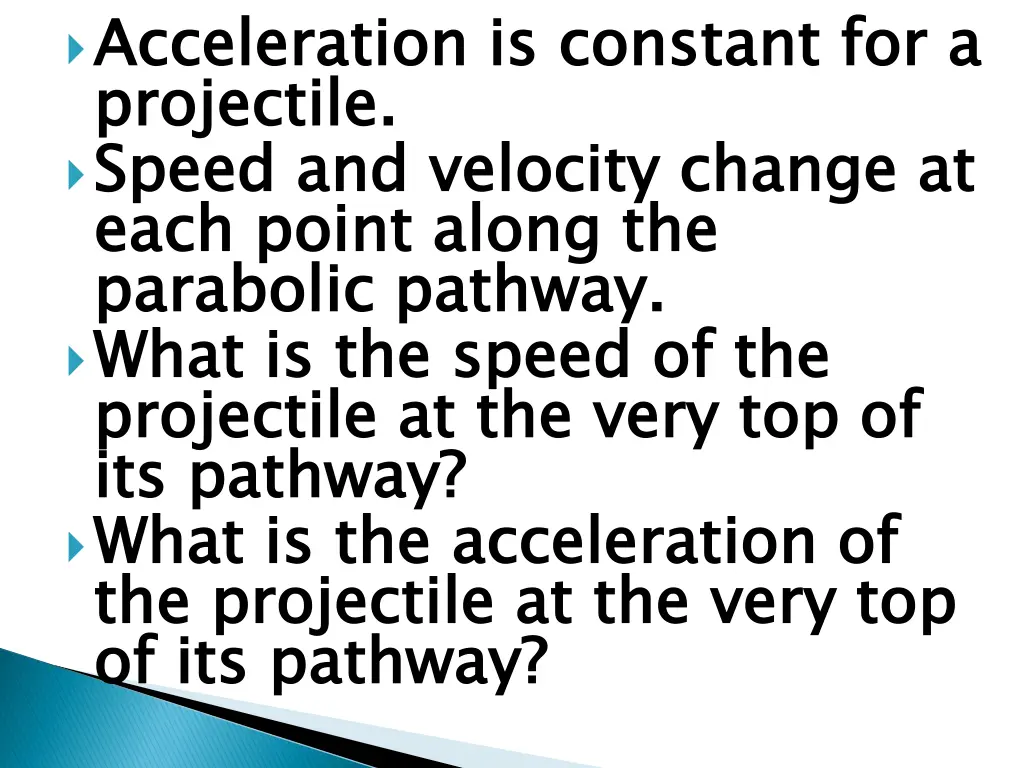 Acceleration is constant for a projectile.

Speed and velocity change at each point along the parabolic pathway.

What is the speed of the projectile at the very top of its pathway?

What is the acceleration of the projectile at the very top of its pathway?